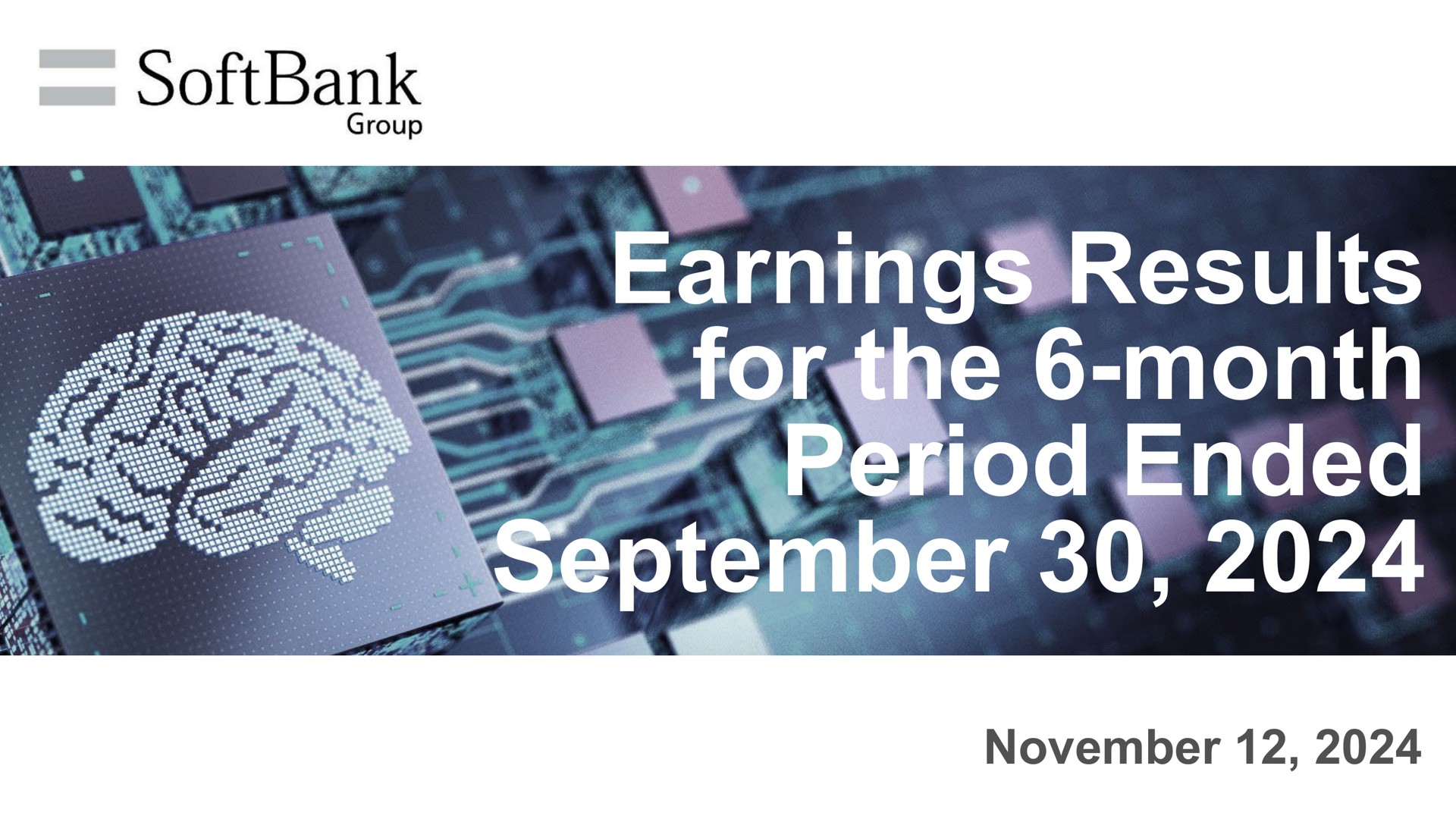 SoftBank
Group

Earnings Results for the 6-month Period Ended September 30, 2024

November 12, 2024